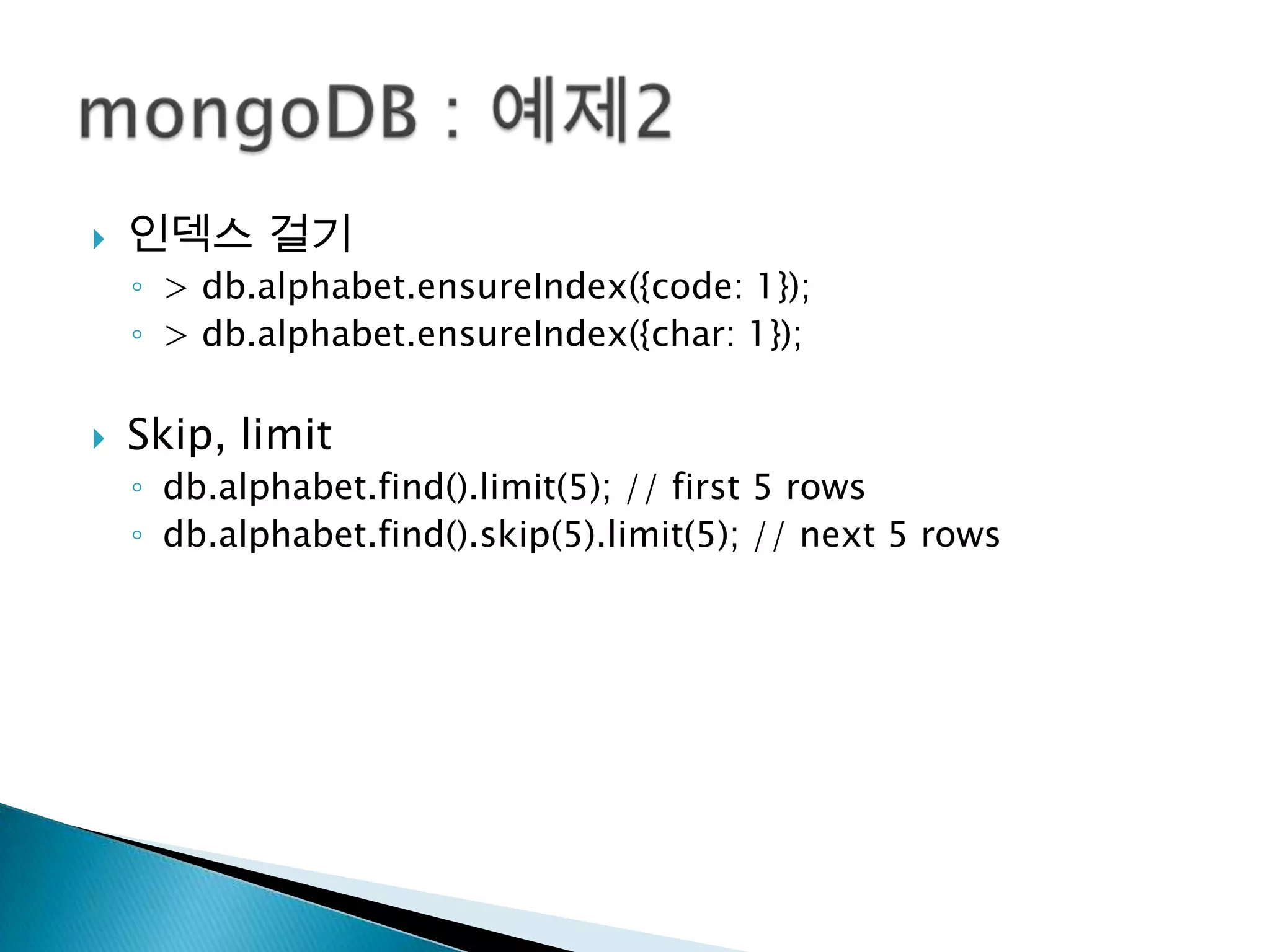 mongoDB : 예제2

인덱스 걸기

> db.alphabet.ensureIndex({code: 1});

> db.alphabet.ensureIndex({char: 1});

Skip, limit

db.alphabet.find().limit(5); // first 5 rows

db.alphabet.find().skip(5).limit(5); // next 5 rows